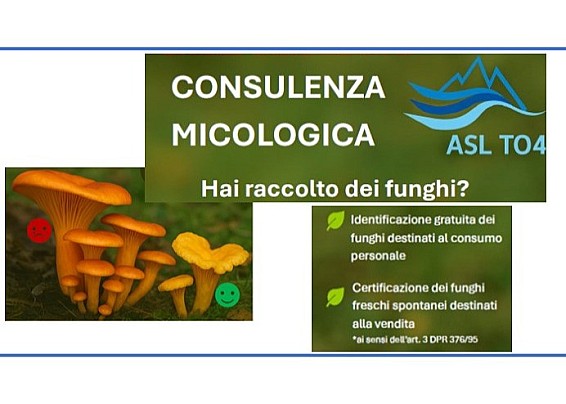 CONSULENZA MICOLOGICA

ASL TO4

Hai raccolto dei funghi?

Identificazione gratuita dei funghi destinati al consumo personale

Certificazione dei funghi freschi spontanei destinati alla vendita
*ai sensi dell'art. 3 DPR 376/95